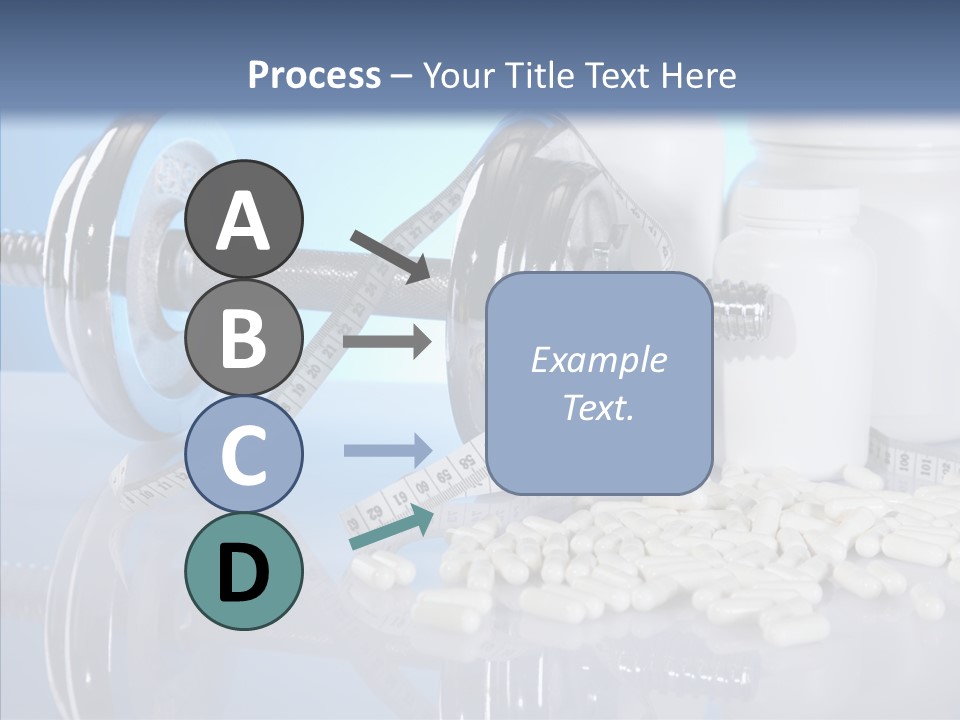 Process – Your Title Text Here

A

B

C

D

Example Text.